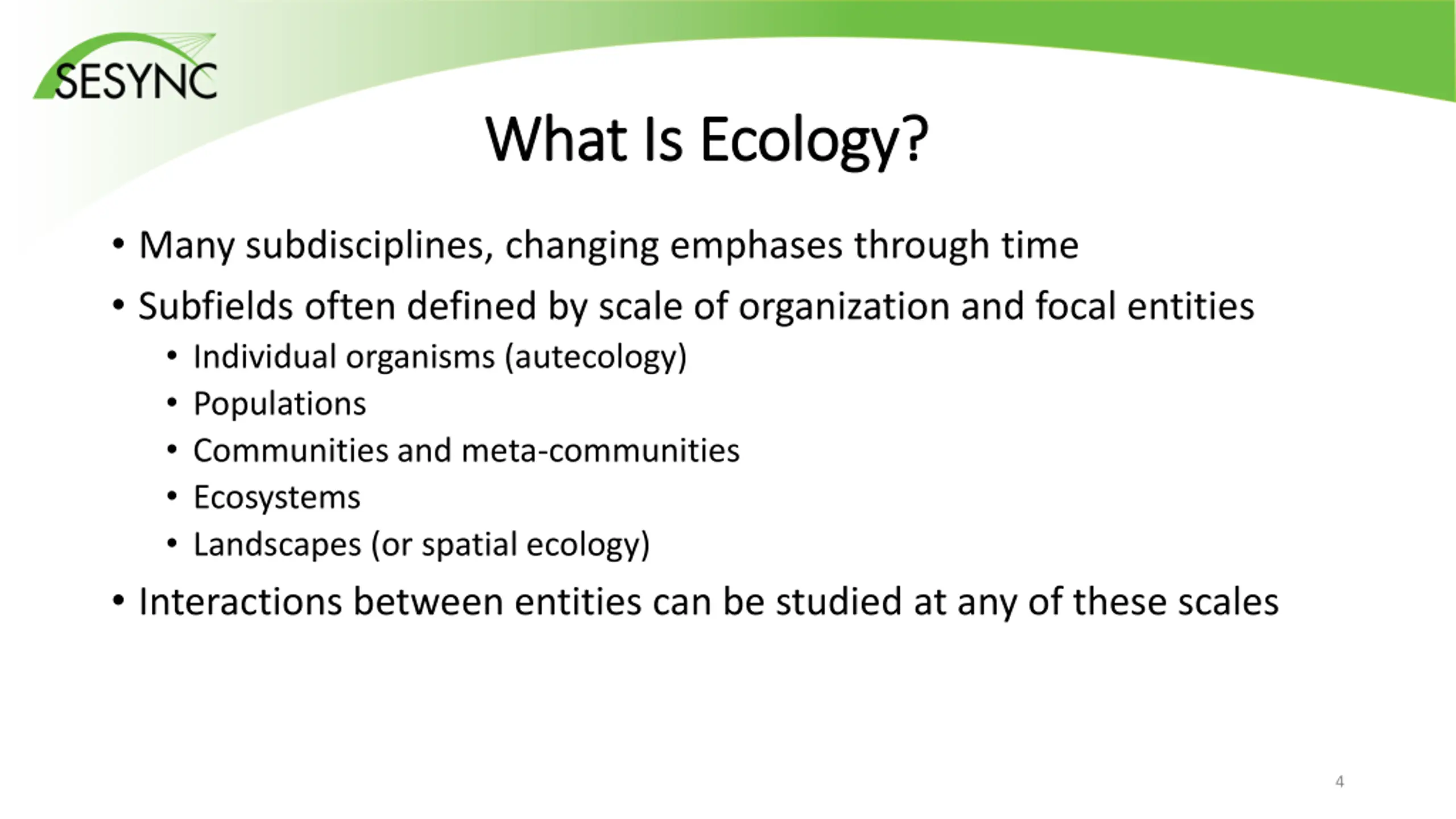 SESYNC

What Is Ecology?

• Many subdisciplines, changing emphases through time
• Subfields often defined by scale of organization and focal entities
  • Individual organisms (autecology)
  • Populations
  • Communities and meta-communities
  • Ecosystems
  • Landscapes (or spatial ecology)
• Interactions between entities can be studied at any of these scales

4